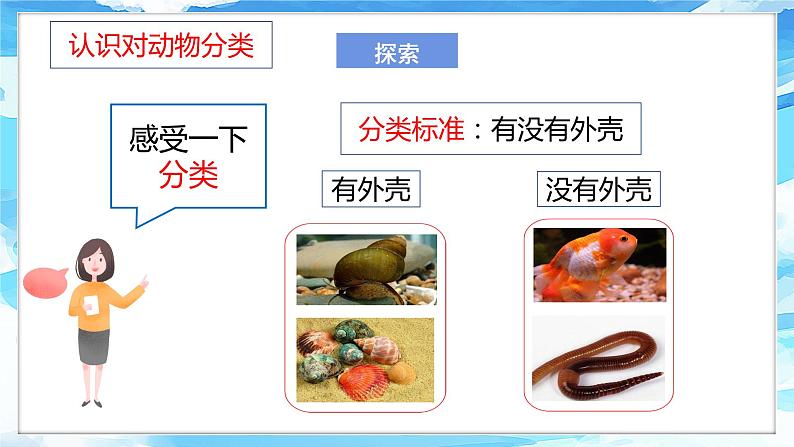 认识对动物分类

探索

感受一下
分类

分类标准：有没有外壳

有外壳

没有外壳